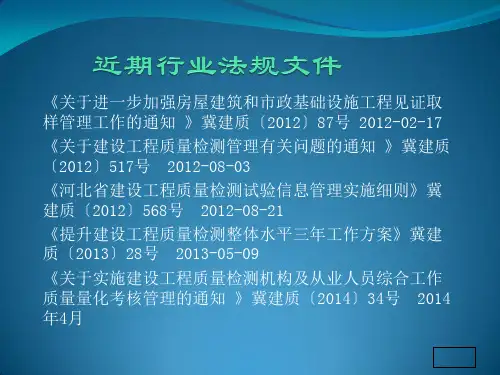 近期行业法规文件

《关于进一步加强房屋建筑和市政基础设施工程见证取样管理工作的通知 》冀建质〔2012〕87号 2012-02-17

《关于建设工程质量检测管理有关问题的通知 》冀建质〔2012〕517号 2012-08-03

《河北省建设工程质量检测试验信息管理实施细则》冀建质〔2012〕568号 2012-08-21

《提升建设工程质量检测整体水平三年工作方案》冀建质〔2013〕28号 2013-05-09

《关于实施建设工程质量检测机构及从业人员综合工作质量量化考核管理的通知 》冀建质〔2014〕34号 2014年4月